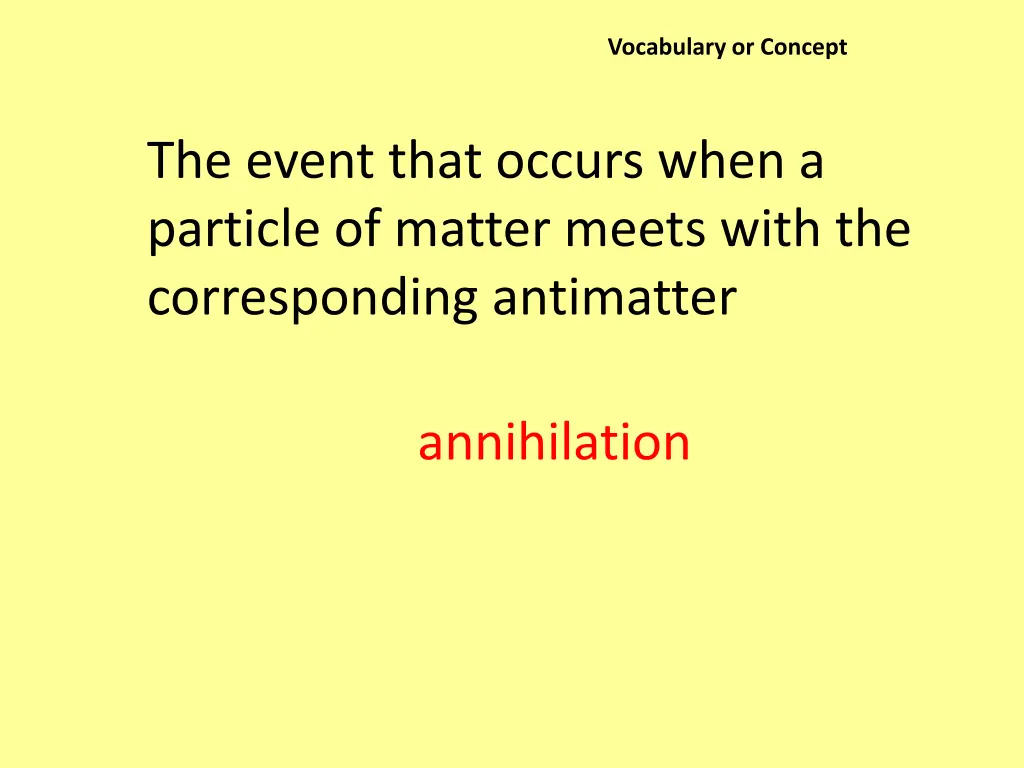 Vocabulary or Concept

The event that occurs when a particle of matter meets with the corresponding antimatter

annihilation